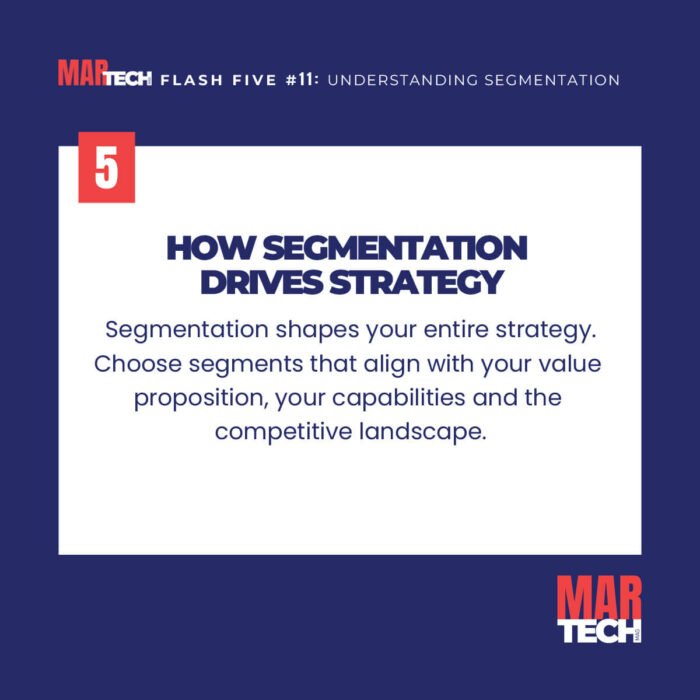 MARTECH FLASH FIVE #11: UNDERSTANDING SEGMENTATION

5

HOW SEGMENTATION DRIVES STRATEGY

Segmentation shapes your entire strategy. Choose segments that align with your value proposition, your capabilities and the competitive landscape.

MAR TECH MAG